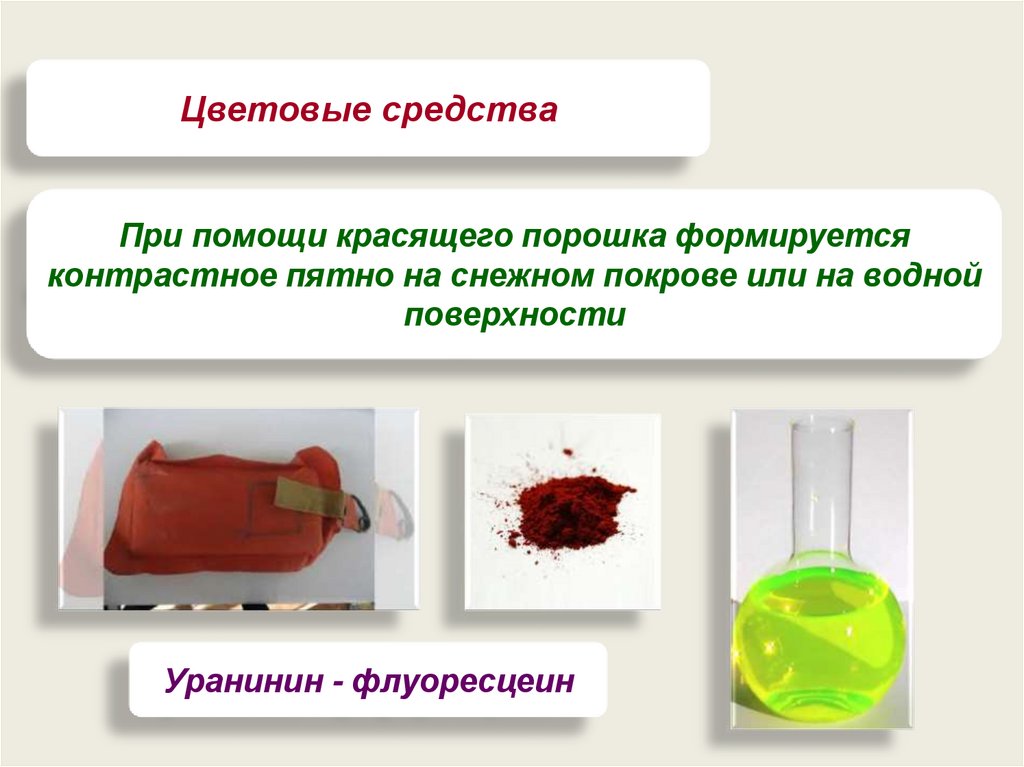 Цветовые средства

При помощи красящего порошка формируется контрастное пятно на снежном покрове или на водной поверхности

Уранинин - флуоресцеин